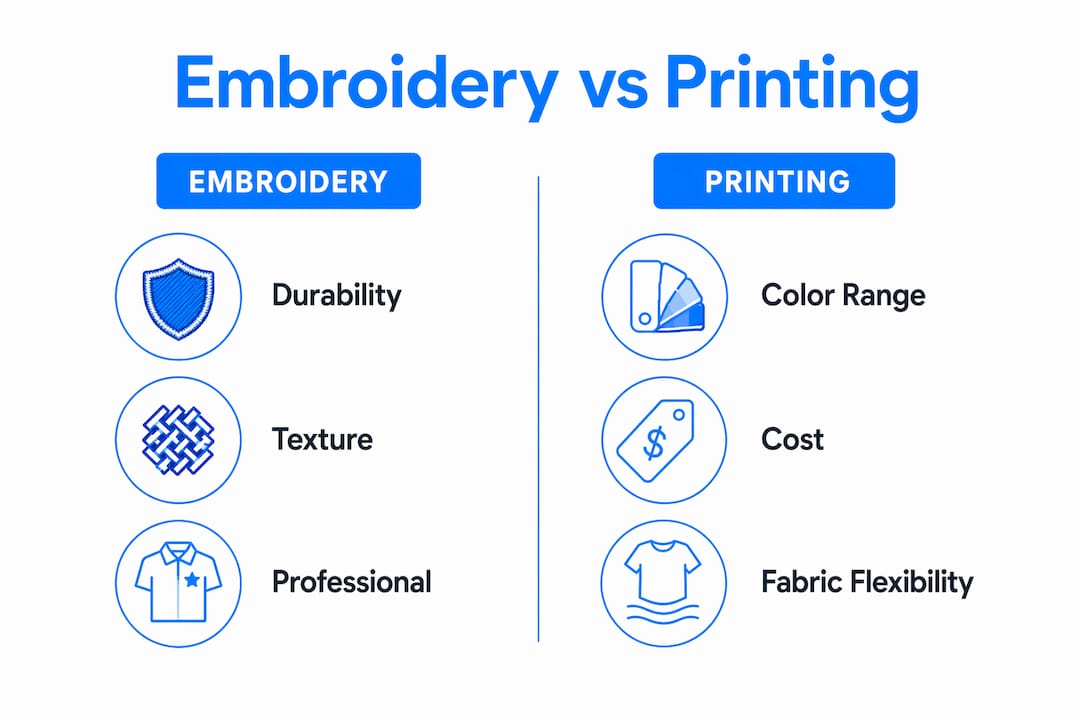 Embroidery vs Printing

EMBROIDERY

Durability

Texture

Professional

PRINTING

Color Range

$

Cost

Fabric Flexibility